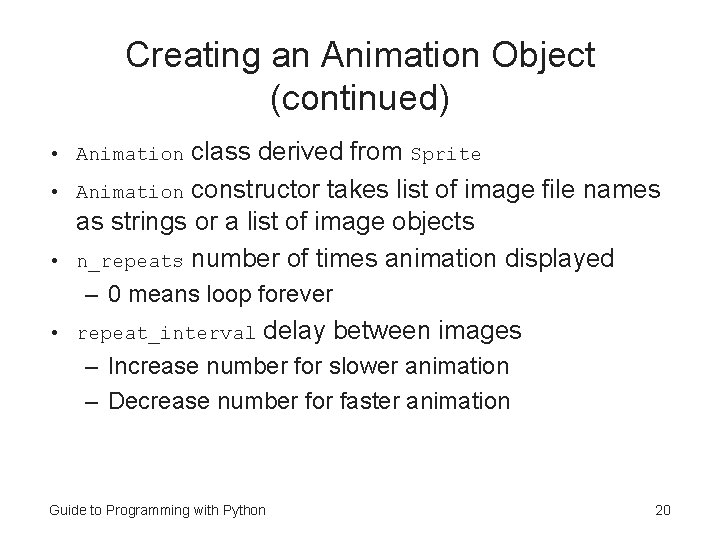 Creating an Animation Object (continued)

• Animation class derived from Sprite
• Animation constructor takes list of image file names as strings or a list of image objects
• n_repeats number of times animation displayed
– 0 means loop forever
• repeat_interval delay between images
– Increase number for slower animation
– Decrease number for faster animation

Guide to Programming with Python

20